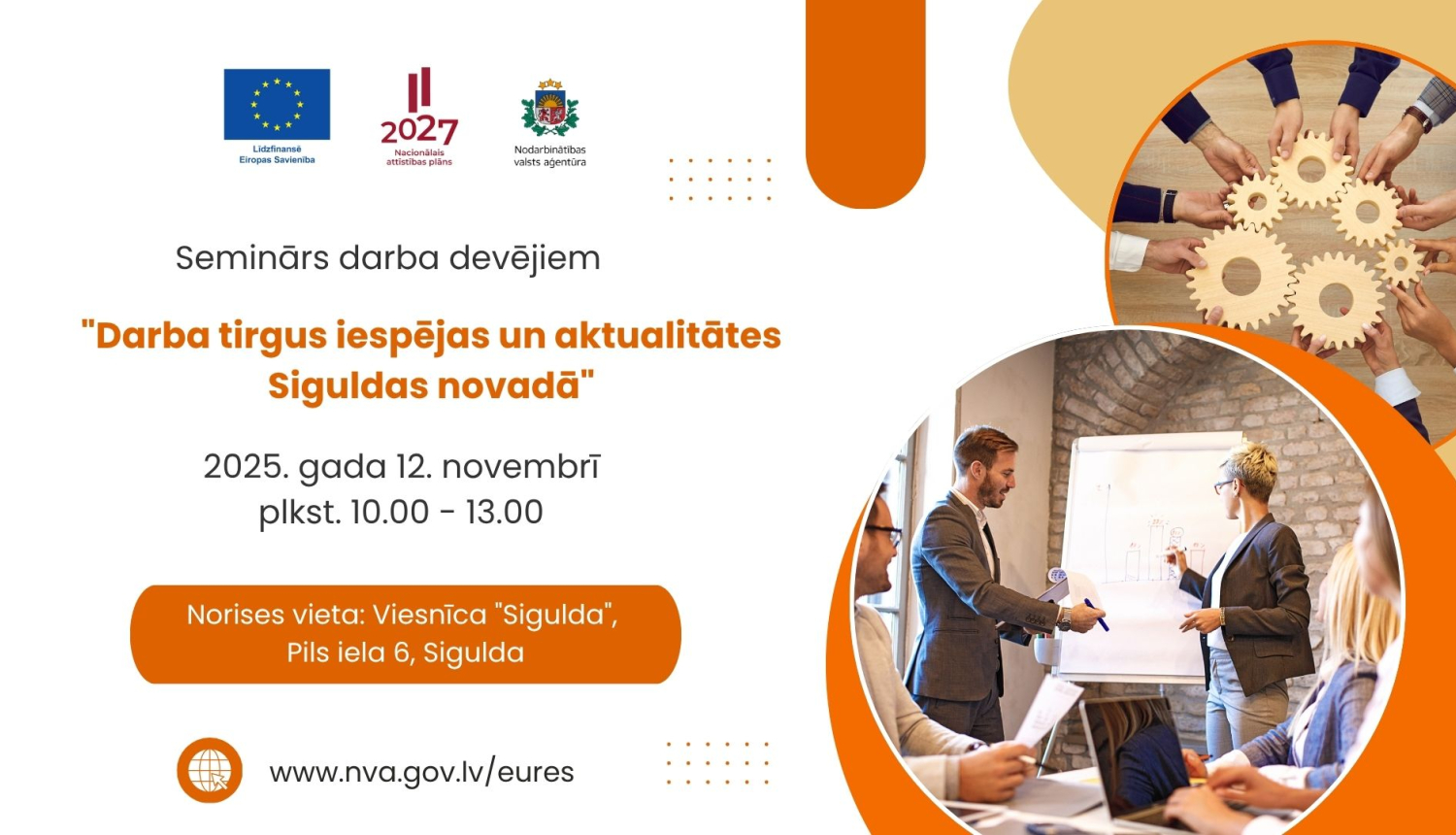 Līdzfinansē Eiropas Savienība

2027 Nacionālais attīstības plāns

Nodarbinātības valsts aģentūra

Seminārs darba devējiem

"Darba tirgus iespējas un aktualitātes Siguldas novadā"

2025. gada 12. novembrī
plkst. 10.00 - 13.00

Norises vieta: Viesnīca "Sigulda", Pils iela 6, Sigulda

www.nva.gov.lv/eures